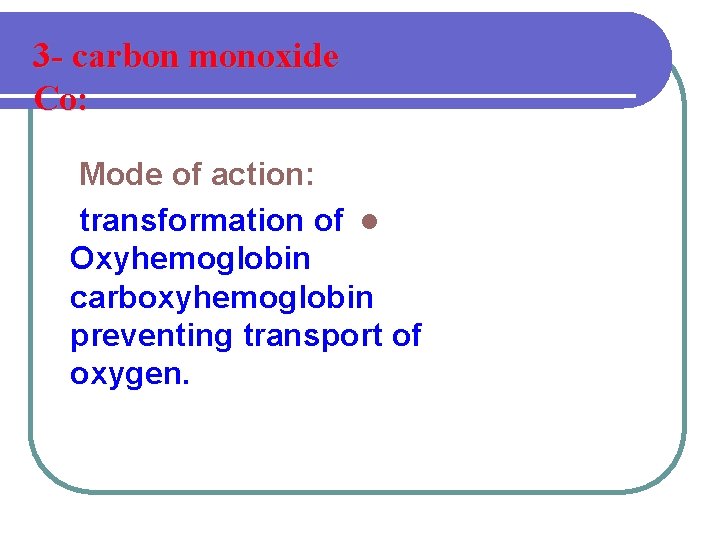 3- carbon monoxide
Co:

Mode of action:

transformation of Oxyhemoglobin carboxyhemoglobin preventing transport of oxygen.